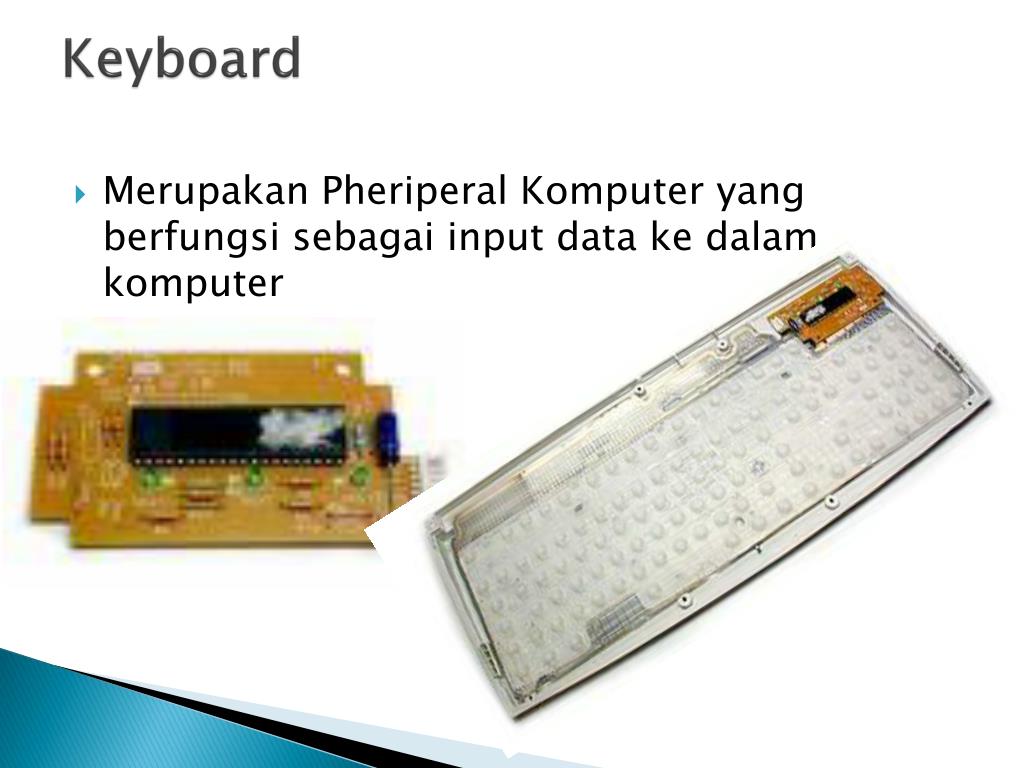 Keyboard

Merupakan Pheriperal Komputer yang berfungsi sebagai input data ke dalam komputer